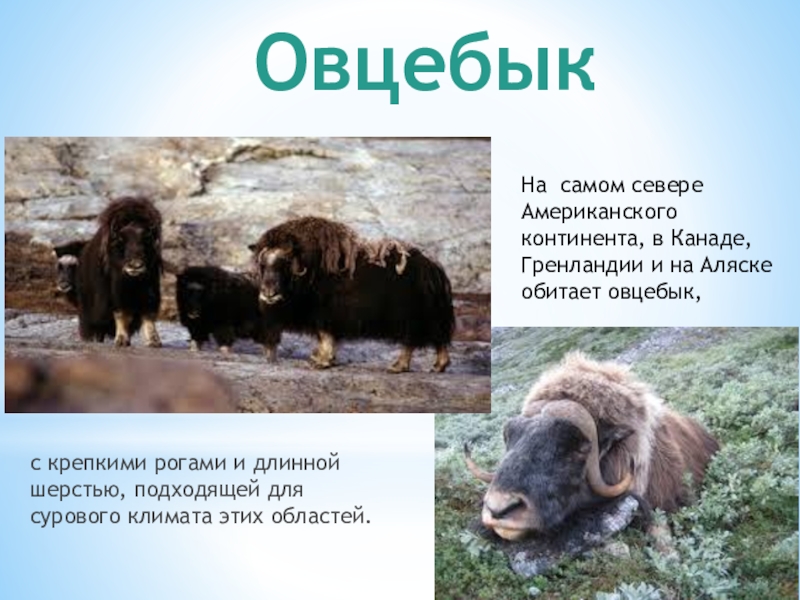 Овцебык

На самом севере Американского континента, в Канаде, Гренландии и на Аляске обитает овцебык,

с крепкими рогами и длинной шерстью, подходящей для сурового климата этих областей.